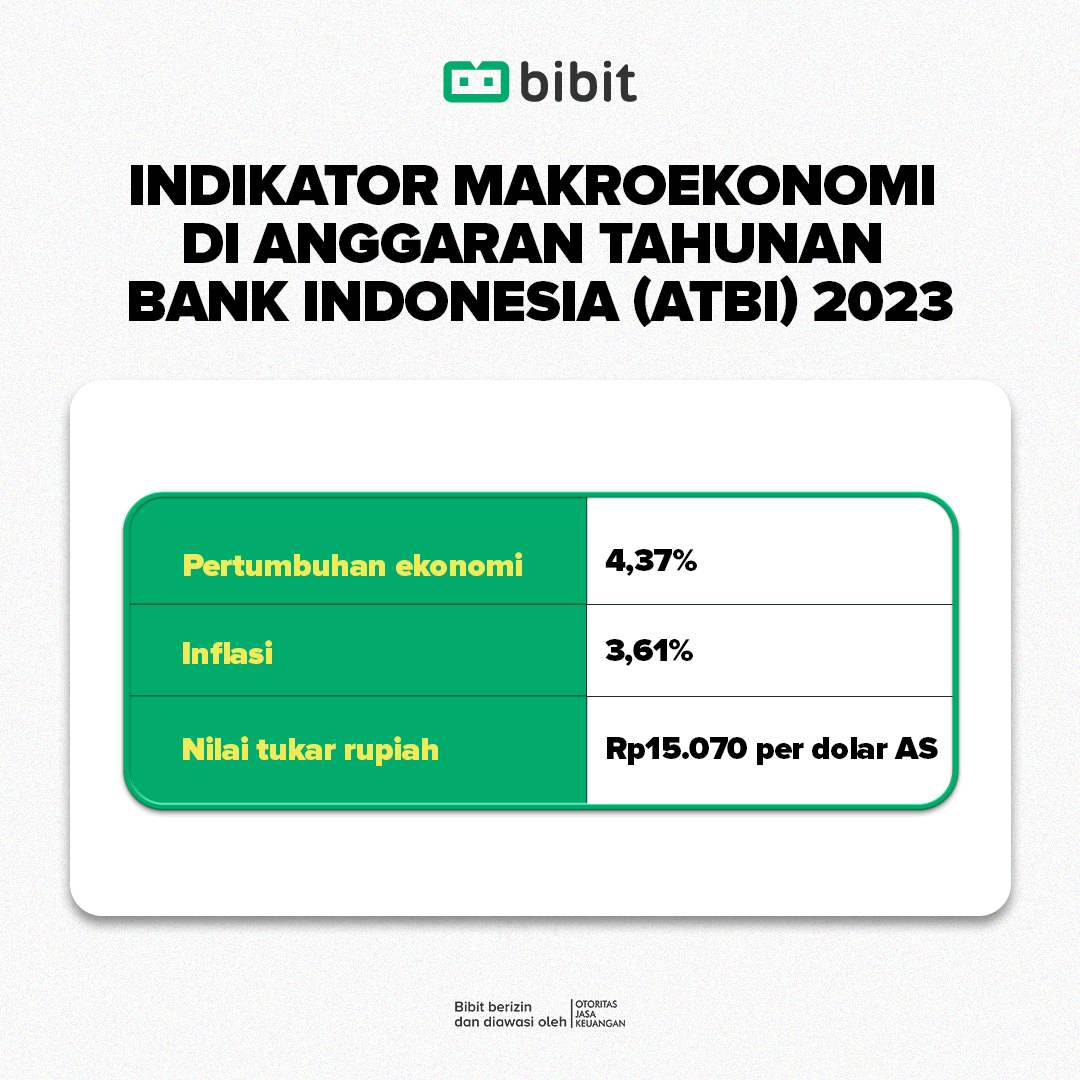 bibit

INDIKATOR MAKROEKONOMI DI ANGGARAN TAHUNAN BANK INDONESIA (ATBI) 2023

| Pertumbuhan ekonomi | 4,37% |
|---|---|
| Inflasi | 3,61% |
| Nilai tukar rupiah | Rp15.070 per dolar AS |

Bibit berizin dan diawasi oleh OTORITAS JASA KEUANGAN